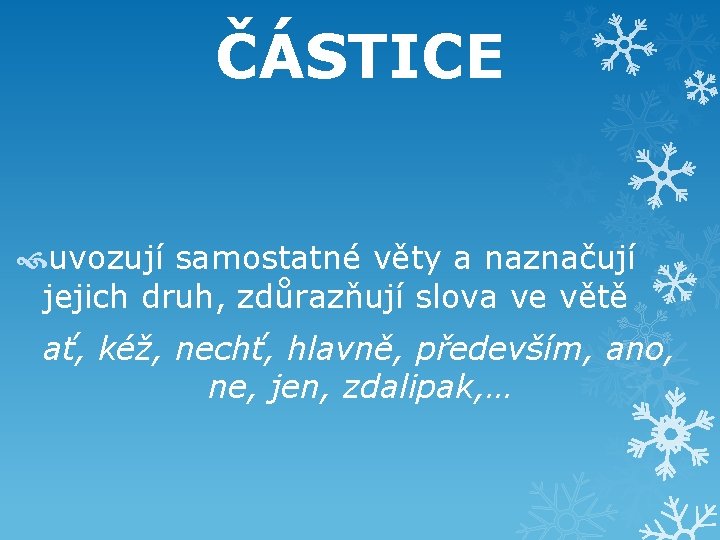 ČÁSTICE

uvozují samostatné věty a naznačují jejich druh, zdůrazňují slova ve větě

ať, kéž, nechť, hlavně, především, ano, ne, jen, zdalipak,…